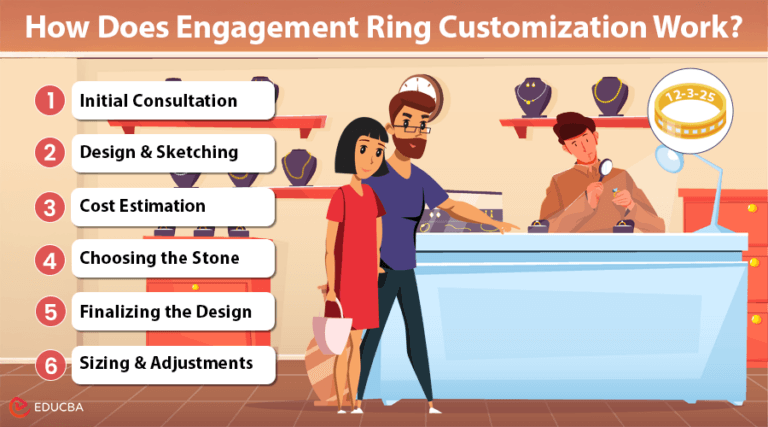 How Does Engagement Ring Customization Work?

1 Initial Consultation

2 Design & Sketching

3 Cost Estimation

4 Choosing the Stone

5 Finalizing the Design

6 Sizing & Adjustments

12-3-25

EDUCBA